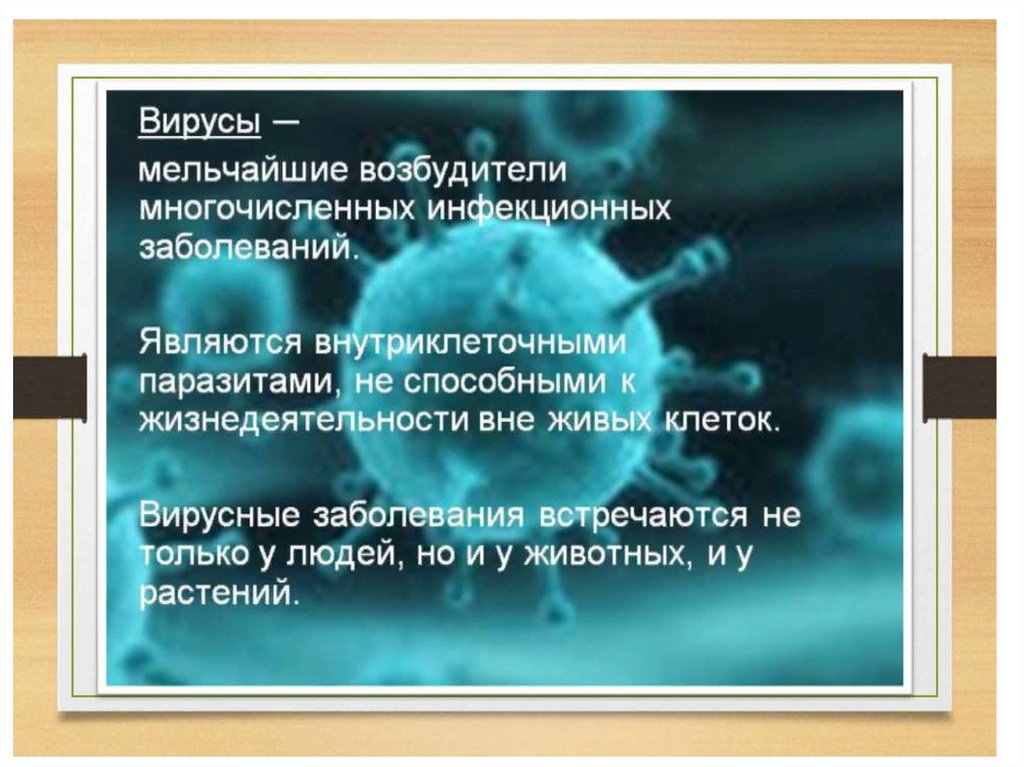 Вирусы —

мельчайшие возбудители многочисленных инфекционных заболеваний.

Являются внутриклеточными паразитами, не способными к жизнедеятельности вне живых клеток.

Вирусные заболевания встречаются не только у людей, но и у животных, и у растений.